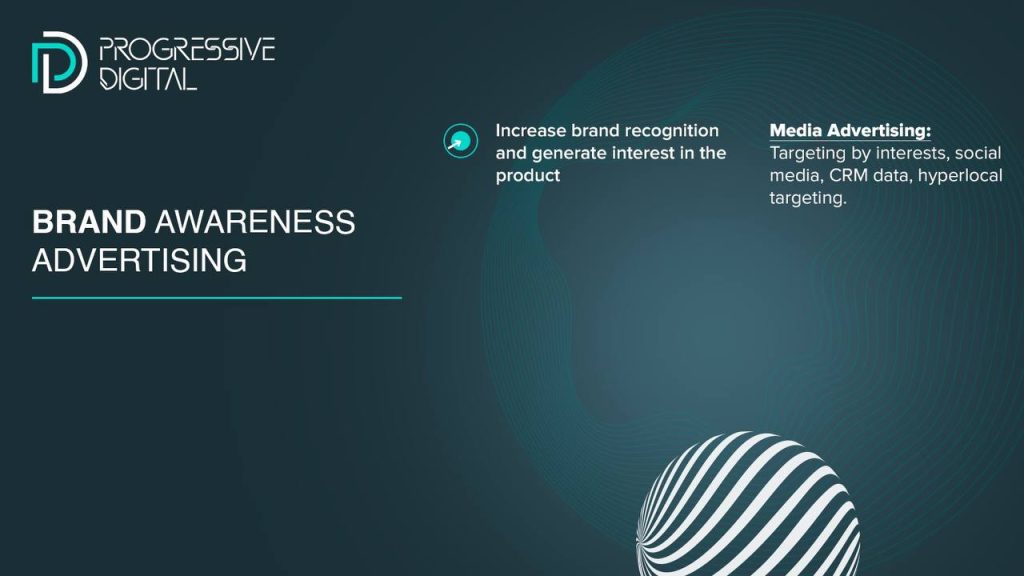 PROGRESSIVE DIGITAL

BRAND AWARENESS ADVERTISING

Increase brand recognition and generate interest in the product

Media Advertising:
Targeting by interests, social media, CRM data, hyperlocal targeting.